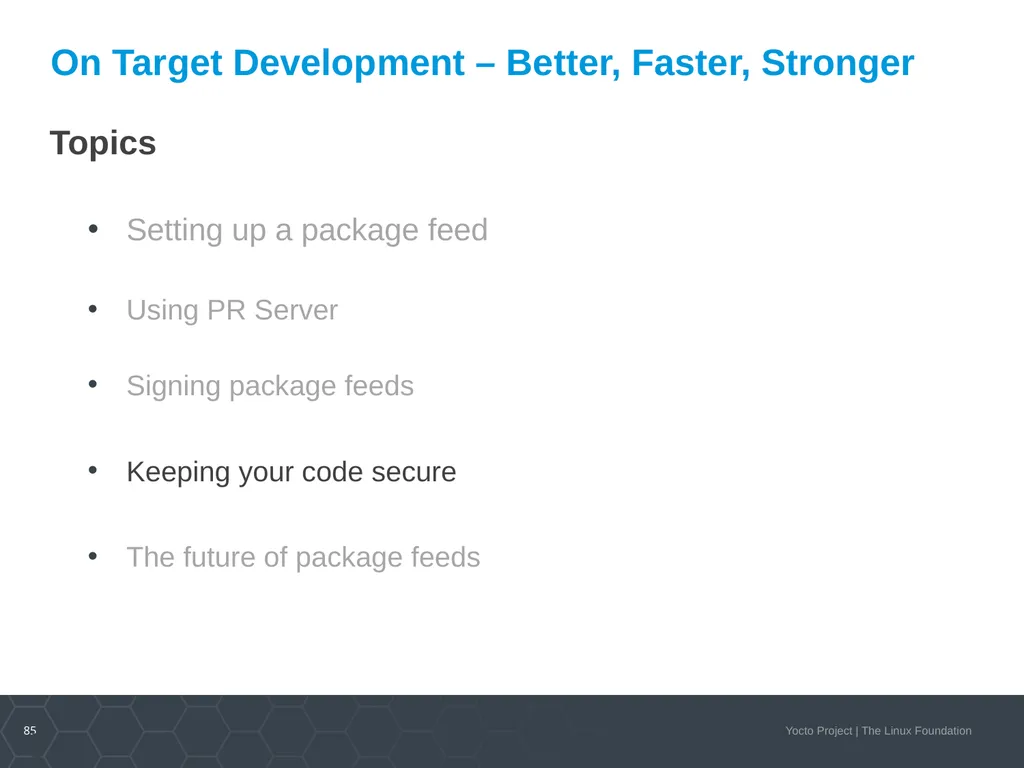 On Target Development – Better, Faster, Stronger

Topics

• Setting up a package feed

• Using PR Server

• Signing package feeds

• Keeping your code secure

• The future of package feeds

85

Yocto Project | The Linux Foundation